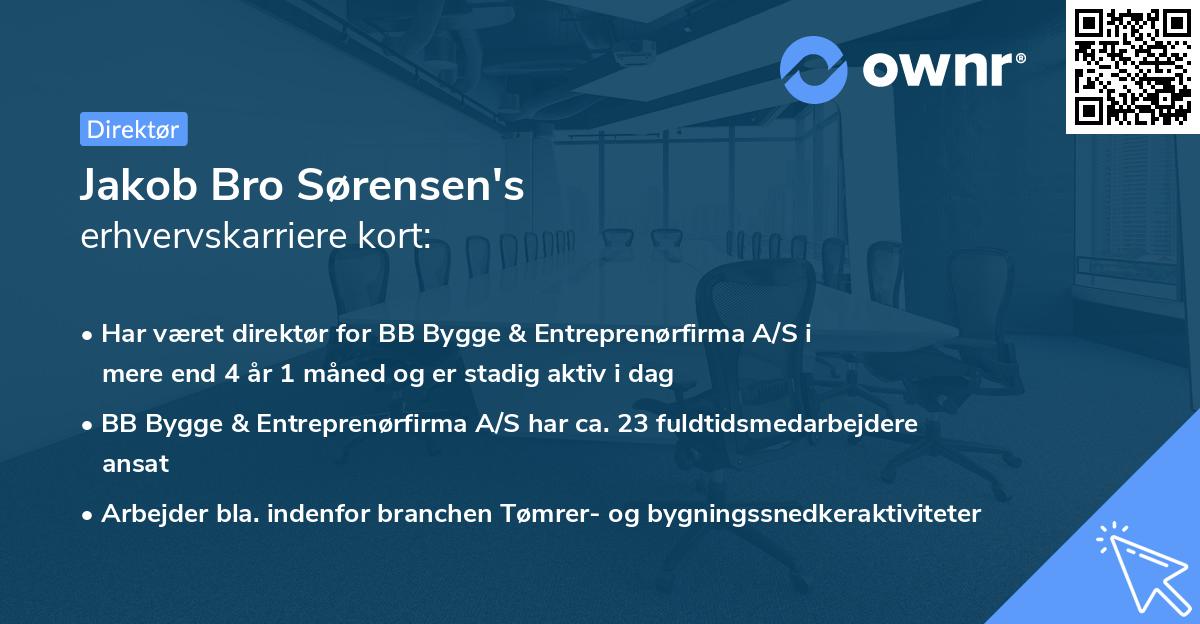 ownr®

Direktør

Jakob Bro Sørensen's
erhvervskarriere kort:

• Har været direktør for BB Bygge & Entreprenørfirma A/S i mere end 4 år 1 måned og er stadig aktiv i dag

• BB Bygge & Entreprenørfirma A/S har ca. 23 fuldtidsmedarbejdere ansat

• Arbejder bla. indenfor branchen Tømrer- og bygningssnedkeraktiviteter